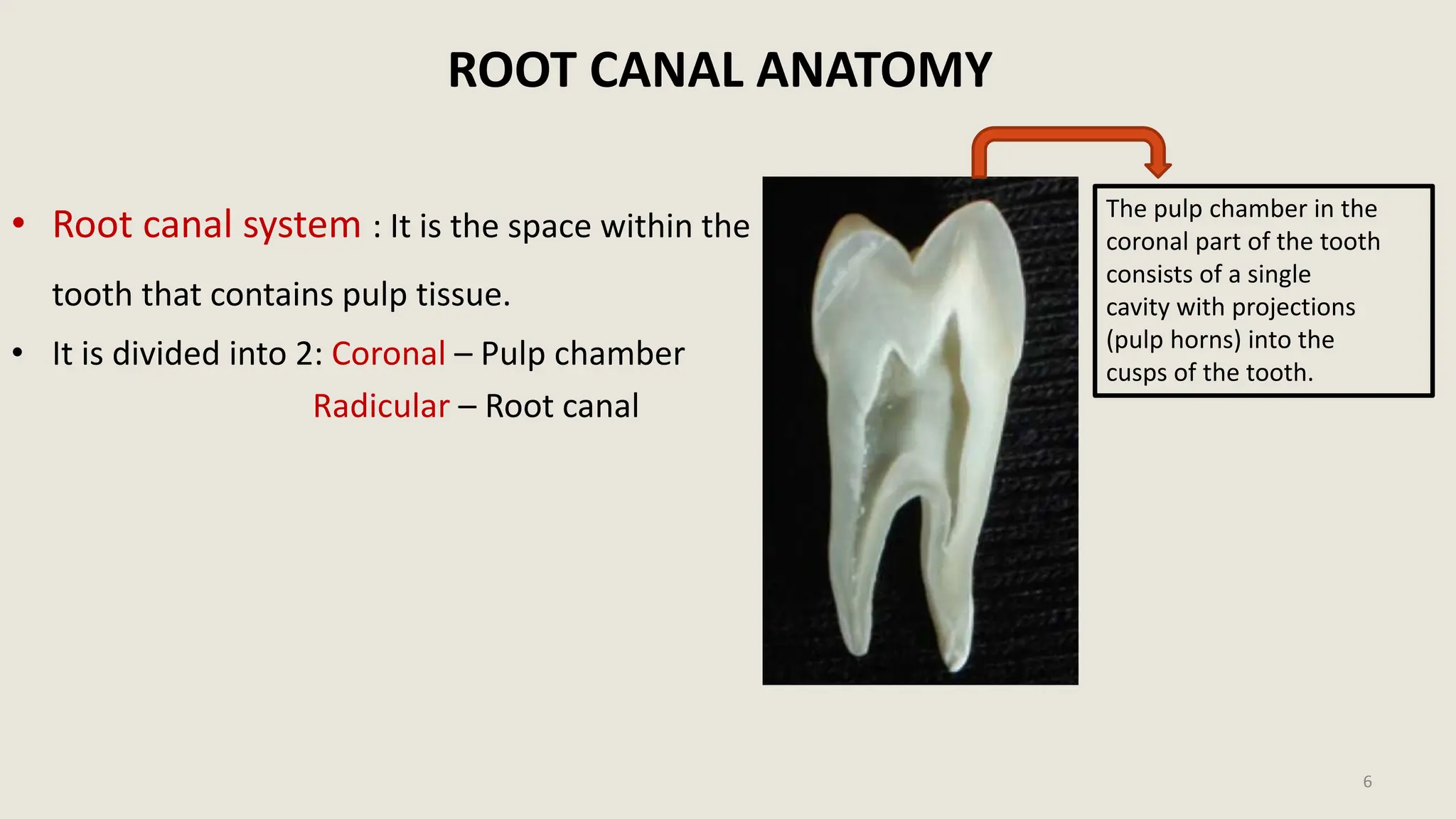 ROOT CANAL ANATOMY

• Root canal system : It is the space within the tooth that contains pulp tissue.

• It is divided into 2: Coronal – Pulp chamber
Radicular – Root canal

The pulp chamber in the coronal part of the tooth consists of a single cavity with projections (pulp horns) into the cusps of the tooth.

6